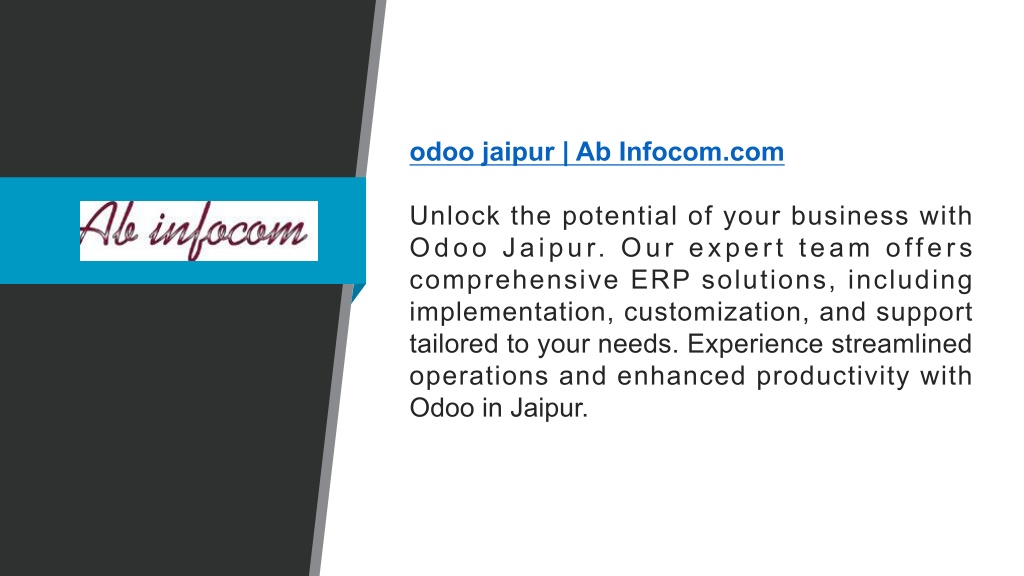 Ab infocom

odoo jaipur | Ab Infocom.com

Unlock the potential of your business with Odoo Jaipur. Our expert team offers comprehensive ERP solutions, including implementation, customization, and support tailored to your needs. Experience streamlined operations and enhanced productivity with Odoo in Jaipur.